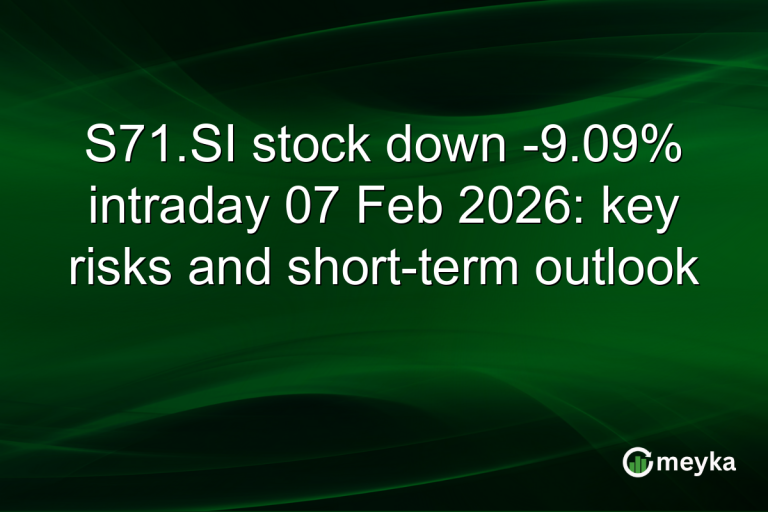 S71.SI stock down -9.09% intraday 07 Feb 2026: key risks and short-term outlook

meyka